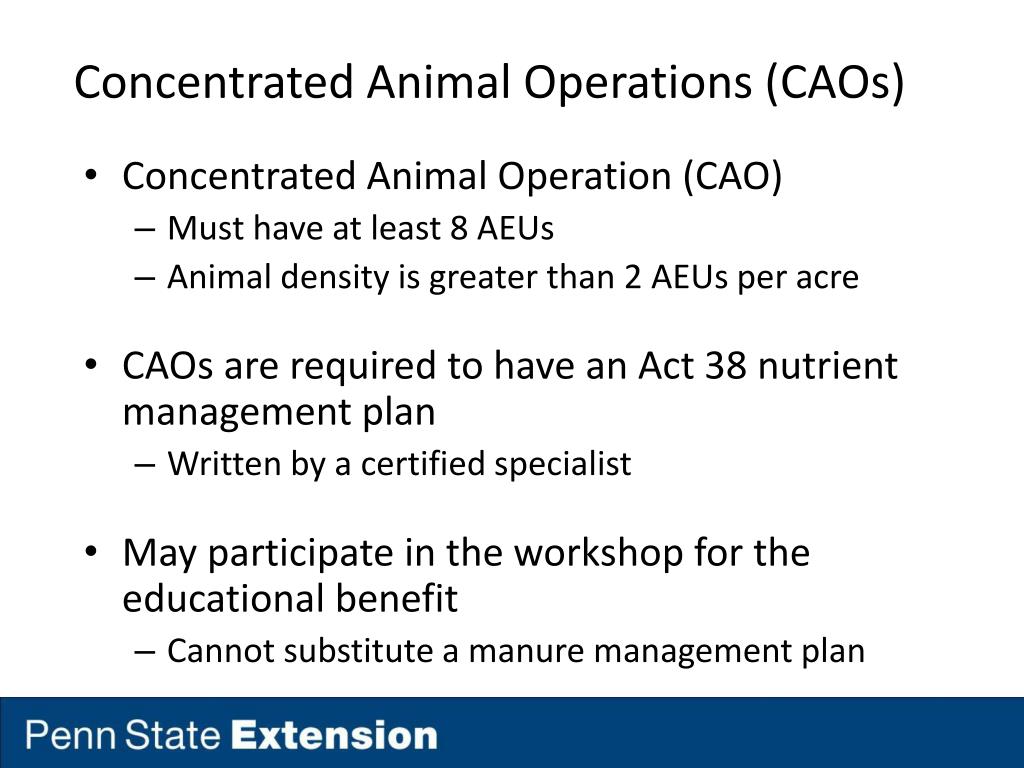 Concentrated Animal Operations (CAOs)

• Concentrated Animal Operation (CAO)
– Must have at least 8 AEUs
– Animal density is greater than 2 AEUs per acre

• CAOs are required to have an Act 38 nutrient management plan
– Written by a certified specialist

• May participate in the workshop for the educational benefit
– Cannot substitute a manure management plan

Penn State Extension